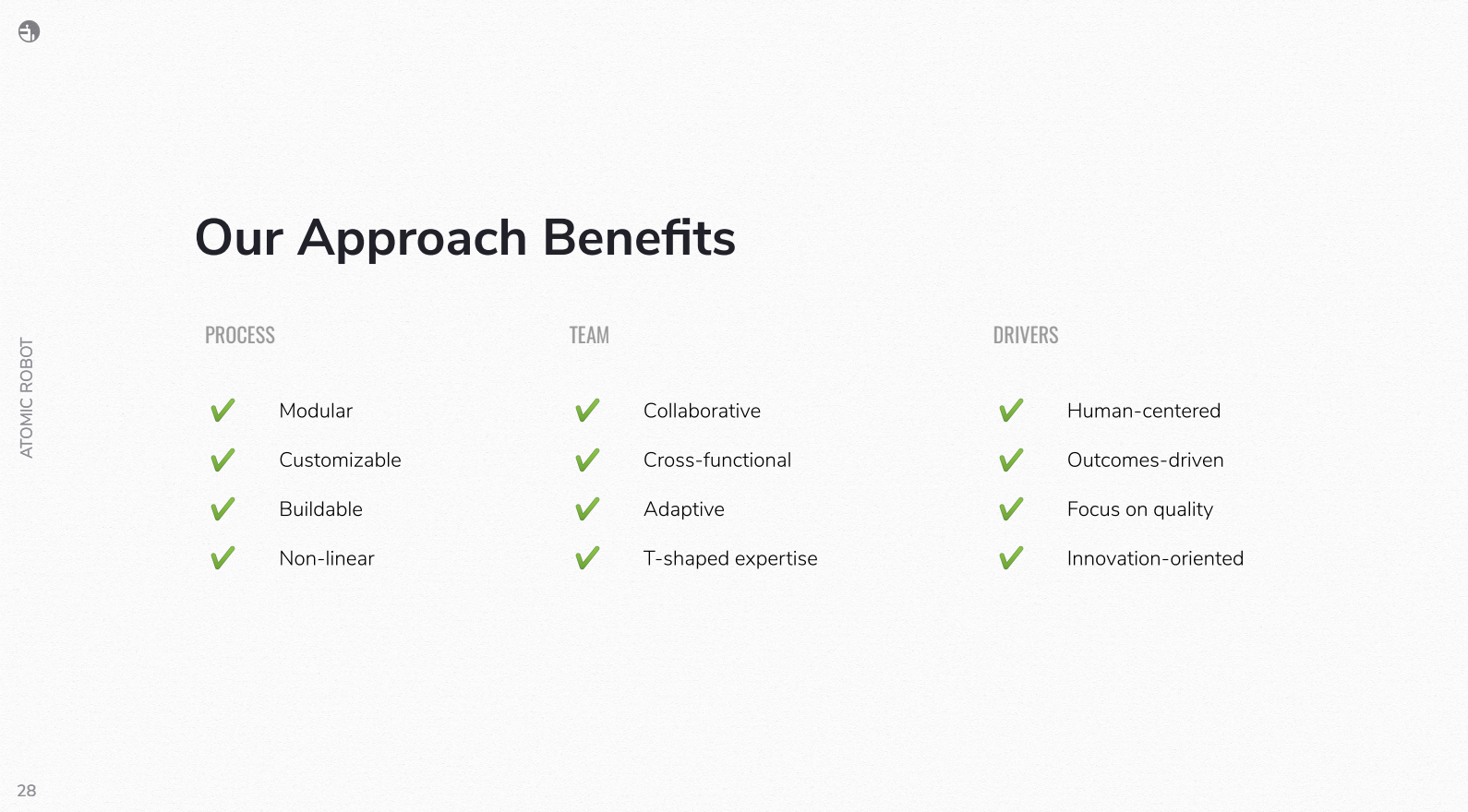 ATOMIC ROBOT

Our Approach Benefits

PROCESS

✔ Modular
✔ Customizable
✔ Buildable
✔ Non-linear

TEAM

✔ Collaborative
✔ Cross-functional
✔ Adaptive
✔ T-shaped expertise

DRIVERS

✔ Human-centered
✔ Outcomes-driven
✔ Focus on quality
✔ Innovation-oriented

28